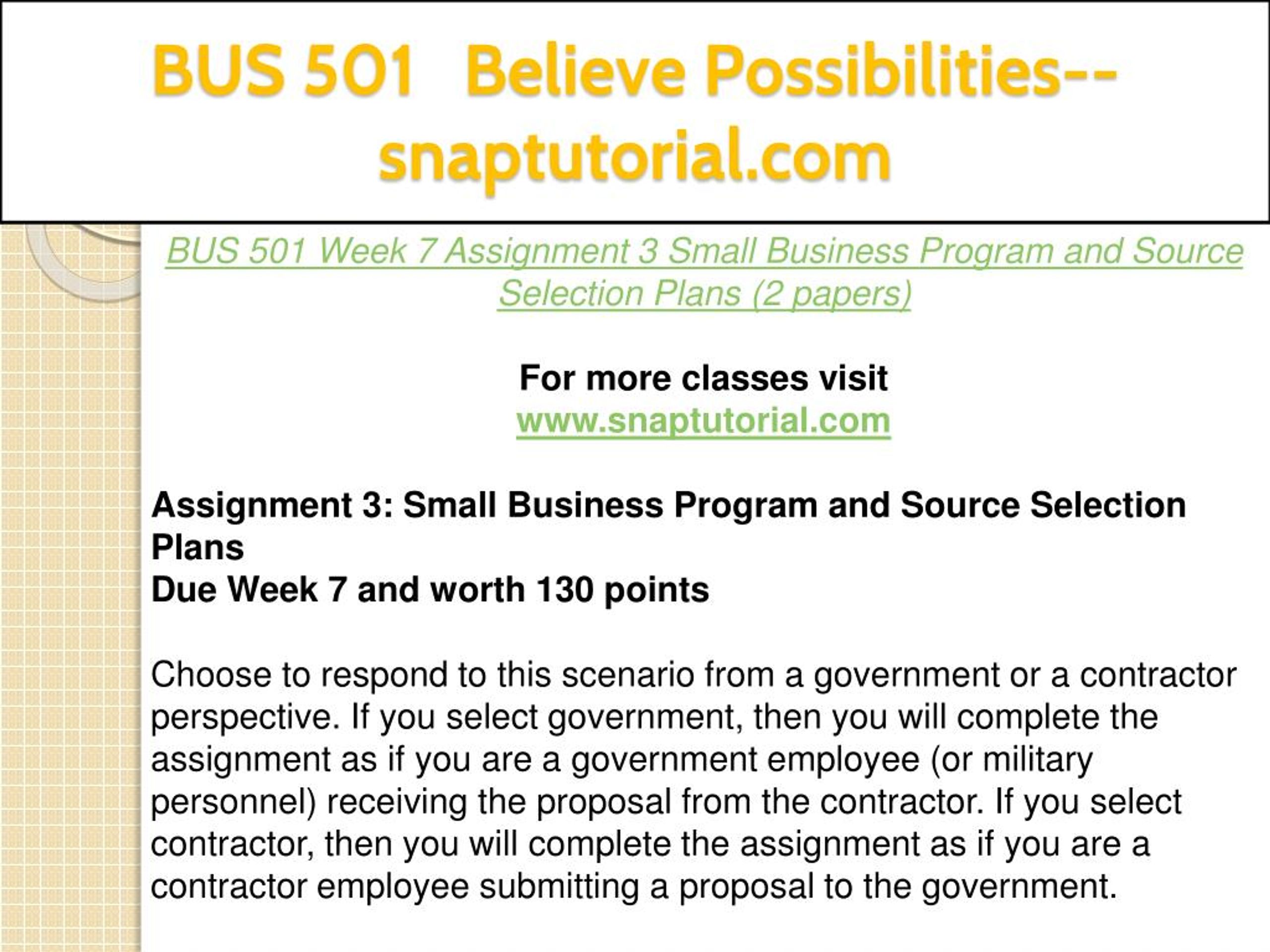 BUS 501 Believe Possibilities--snaptutorial.com

BUS 501 Week 7 Assignment 3 Small Business Program and Source Selection Plans (2 papers)

For more classes visit
www.snaptutorial.com

Assignment 3: Small Business Program and Source Selection Plans
Due Week 7 and worth 130 points

Choose to respond to this scenario from a government or a contractor perspective. If you select government, then you will complete the assignment as if you are a government employee (or military personnel) receiving the proposal from the contractor. If you select contractor, then you will complete the assignment as if you are a contractor employee submitting a proposal to the government.